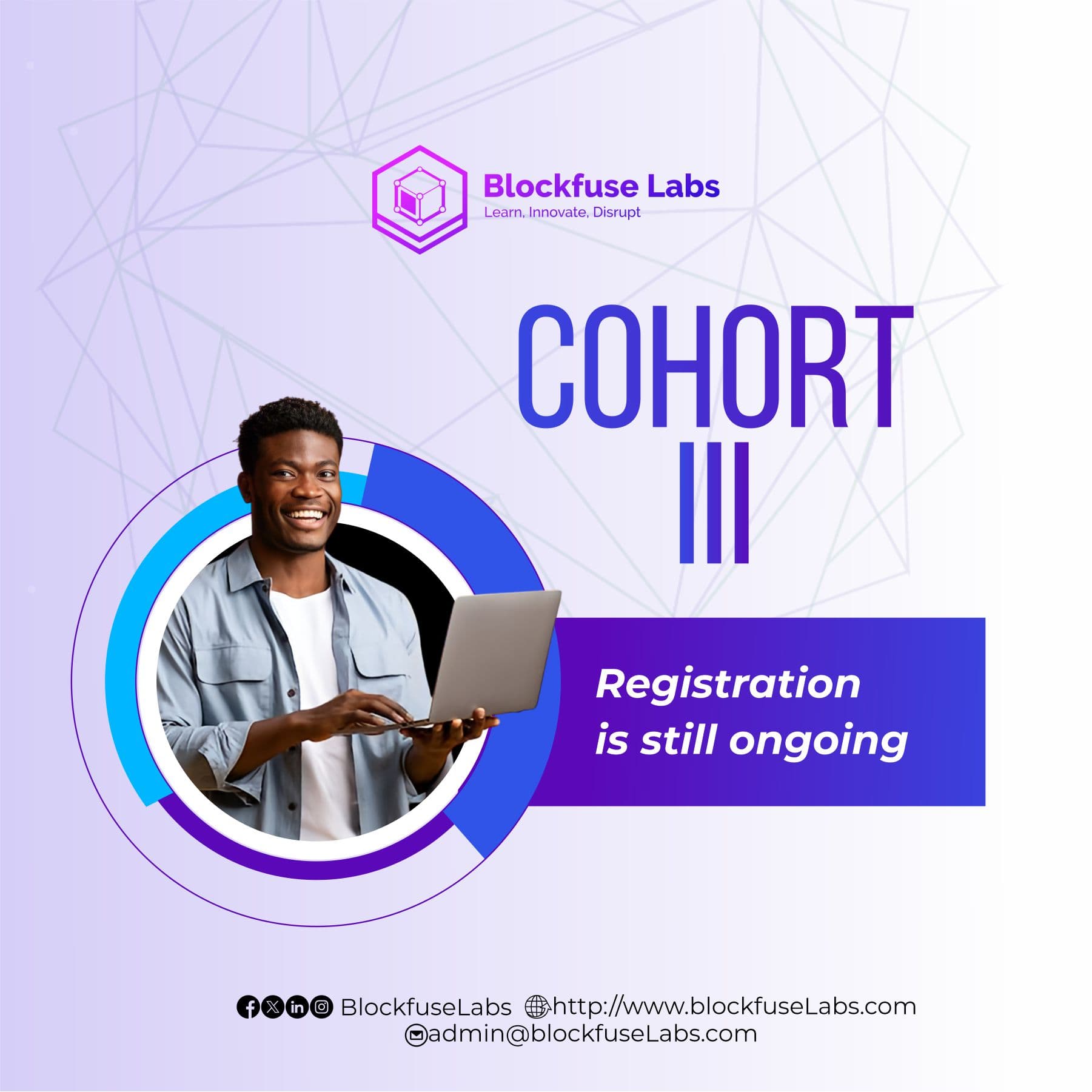 Blockfuse Labs
Learn, Innovate, Disrupt

COHORT
III

Registration is still ongoing

BlockfuseLabs http://www.blockfuseLabs.com
admin@blockfuseLabs.com